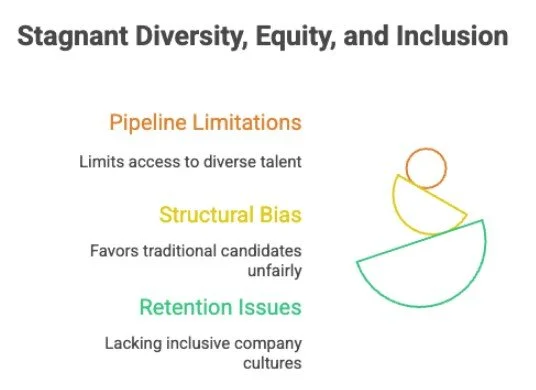 Stagnant Diversity, Equity, and Inclusion

Pipeline Limitations

Limits access to diverse talent

Structural Bias

Favors traditional candidates unfairly

Retention Issues

Lacking inclusive company cultures